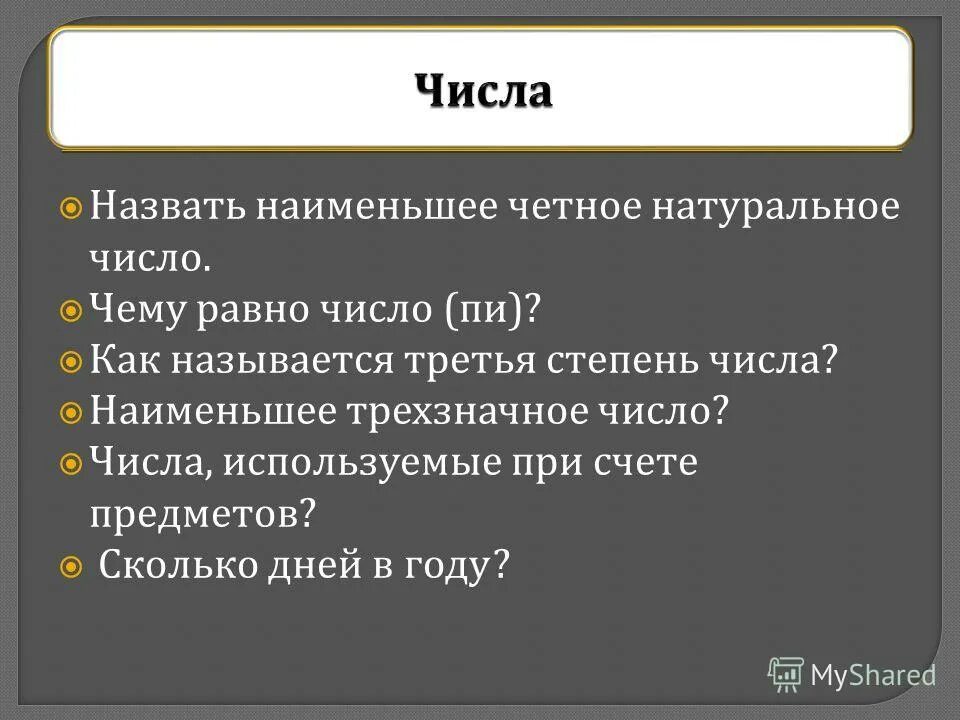 Числа

Назвать наименьшее четное натуральное число.
Чему равно число (пи)?
Как называется третья степень числа?
Наименьшее трехзначное число?
Числа, используемые при счете предметов?
Сколько дней в году?

MyShared